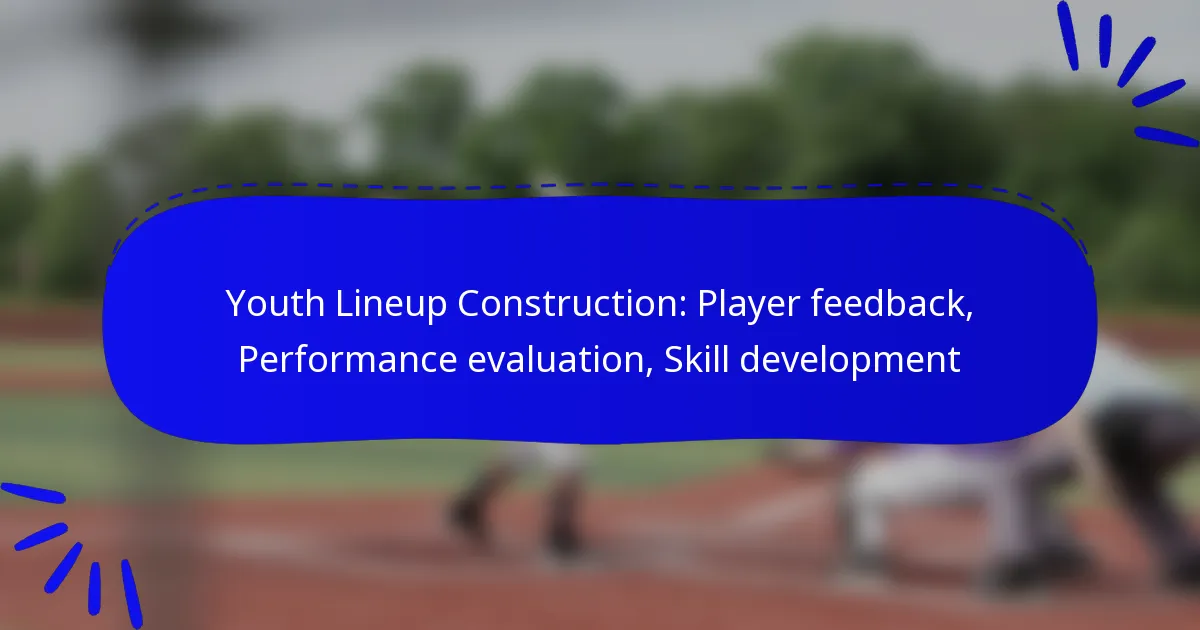 Youth Lineup Construction: Player feedback, Performance evaluation, Skill development